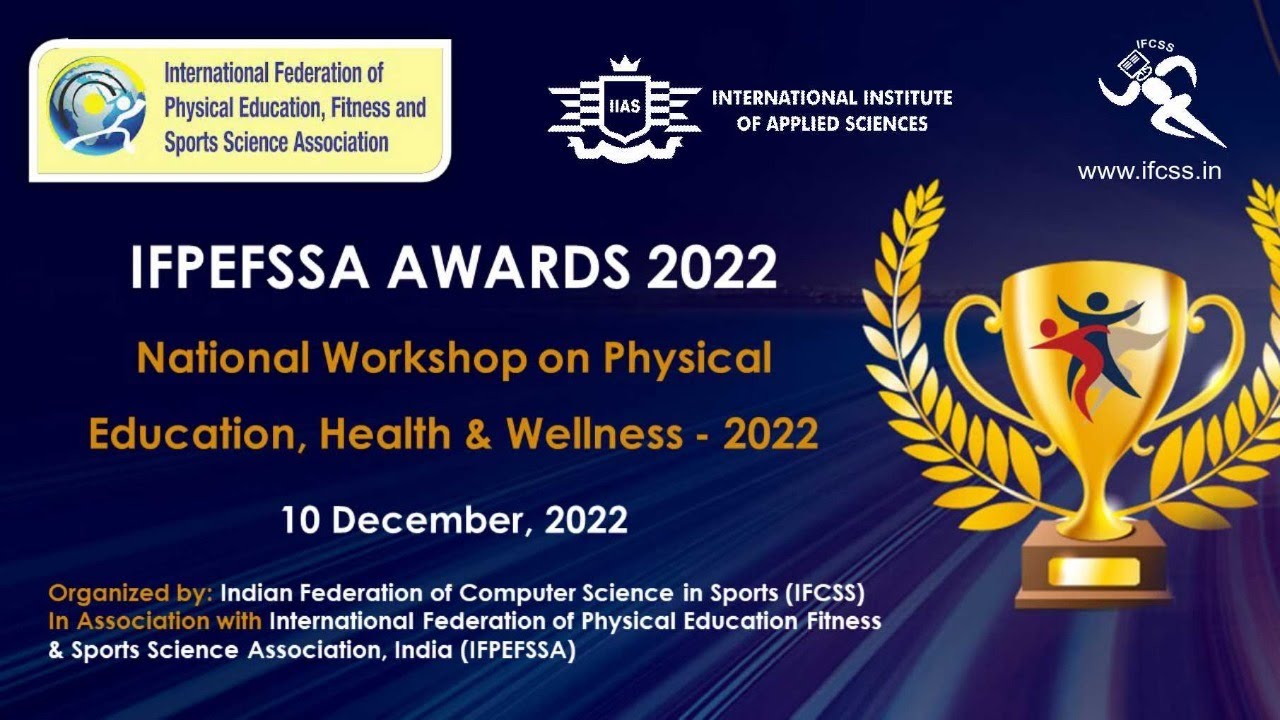 International Federation of Physical Education, Fitness and Sports Science Association

IIAS INTERNATIONAL INSTITUTE OF APPLIED SCIENCES

IFCSS

www.ifcss.in

IFPEFSSA AWARDS 2022

National Workshop on Physical Education, Health & Wellness - 2022

10 December, 2022

Organized by: Indian Federation of Computer Science in Sports (IFCSS)
In Association with International Federation of Physical Education Fitness & Sports Science Association, India (IFPEFSSA)